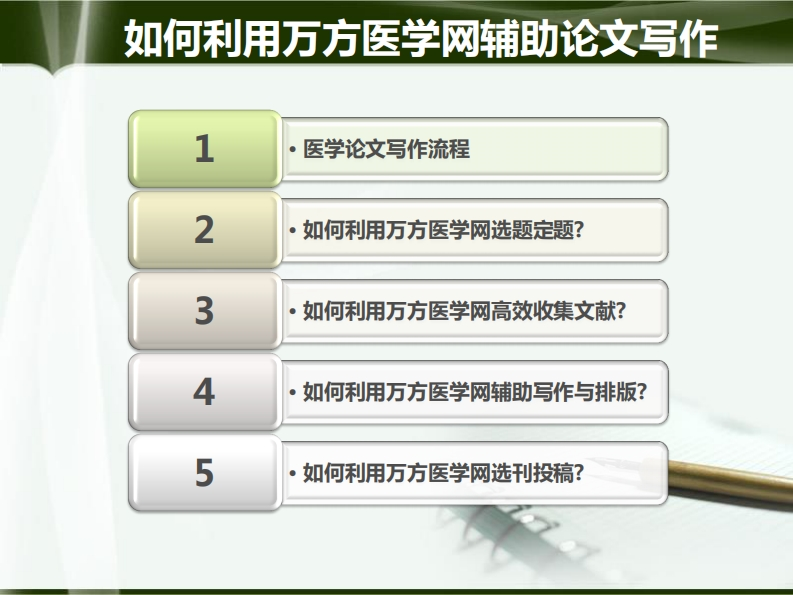 如何利用万方医学网辅助论文写作

1
• 医学论文写作流程

2
• 如何利用万方医学网选题定题?

3
• 如何利用万方医学网高效收集文献?

4
• 如何利用万方医学网辅助写作与排版?

5
• 如何利用万方医学网选刊投稿?